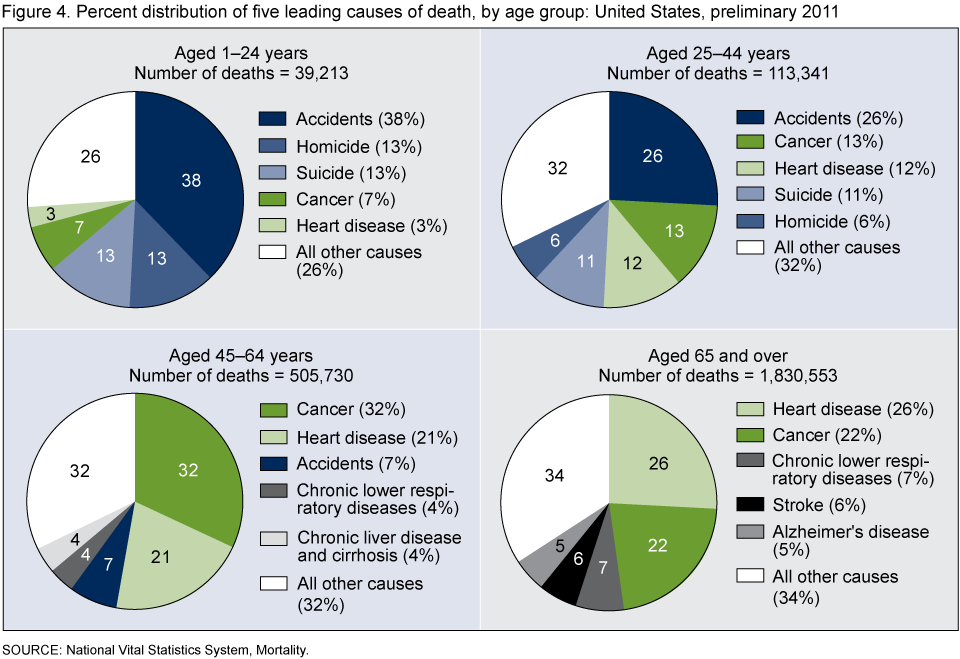 Figure 4. Percent distribution of five leading causes of death, by age group: United States, preliminary 2011

Aged 1–24 years
Number of deaths = 39,213

26
38
3
7
13
13

Accidents (38%)
Homicide (13%)
Suicide (13%)
Cancer (7%)
Heart disease (3%)
All other causes (26%)

Aged 25–44 years
Number of deaths = 113,341

32
26
6
11
12
13

Accidents (26%)
Cancer (13%)
Heart disease (12%)
Suicide (11%)
Homicide (6%)
All other causes (32%)

Aged 45–64 years
Number of deaths = 505,730

32
32
4
4
7
21

Cancer (32%)
Heart disease (21%)
Accidents (7%)
Chronic lower respiratory diseases (4%)
Chronic liver disease and cirrhosis (4%)
All other causes (32%)

Aged 65 and over
Number of deaths = 1,830,553

34
26
5
6
7
22

Heart disease (26%)
Cancer (22%)
Chronic lower respiratory diseases (7%)
Stroke (6%)
Alzheimer's disease (5%)
All other causes (34%)

SOURCE: National Vital Statistics System, Mortality.